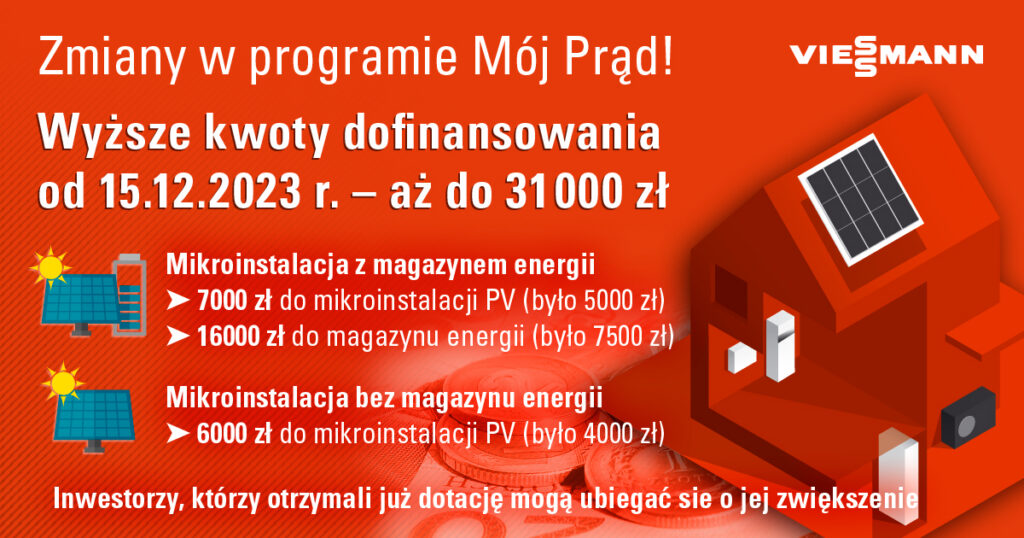 Zmiany w programie Mój Prąd!

VIESSMANN

Wyższe kwoty dofinansowania od 15.12.2023 r. – aż do 31000 zł

Mikroinstalacja z magazynem energii
➤ 7000 zł do mikroinstalacji PV (było 5000 zł)
➤ 16000 zł do magazynu energii (było 7500 zł)

Mikroinstalacja bez magazynu energii
➤ 6000 zł do mikroinstalacji PV (było 4000 zł)

Inwestorzy, którzy otrzymali już dotację mogą ubiegać sie o jej zwiększenie